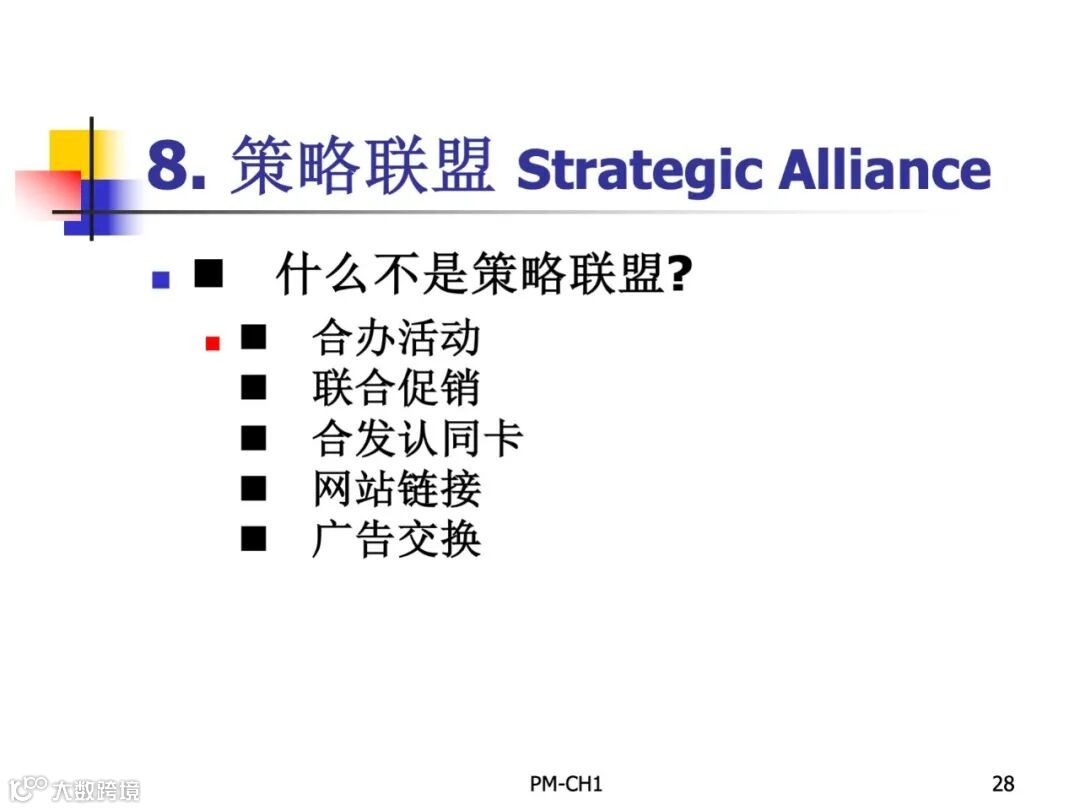 8. 策略联盟 Strategic Alliance

■ 什么不是策略联盟?

■ 合办活动
■ 联合促销
■ 合发认同卡
■ 网站链接
■ 广告交换

大数跨境

PM-CH1

28